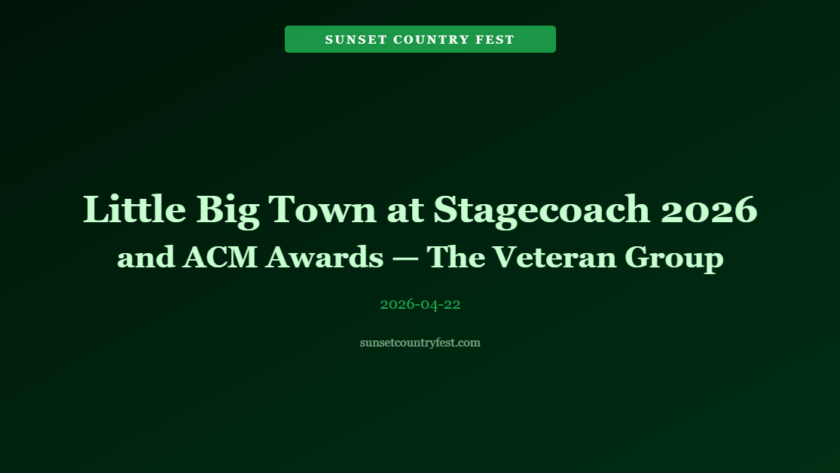 SUNSET COUNTRY FEST

Little Big Town at Stagecoach 2026
and ACM Awards — The Veteran Group

2026-04-22

sunsetcountryfest.com